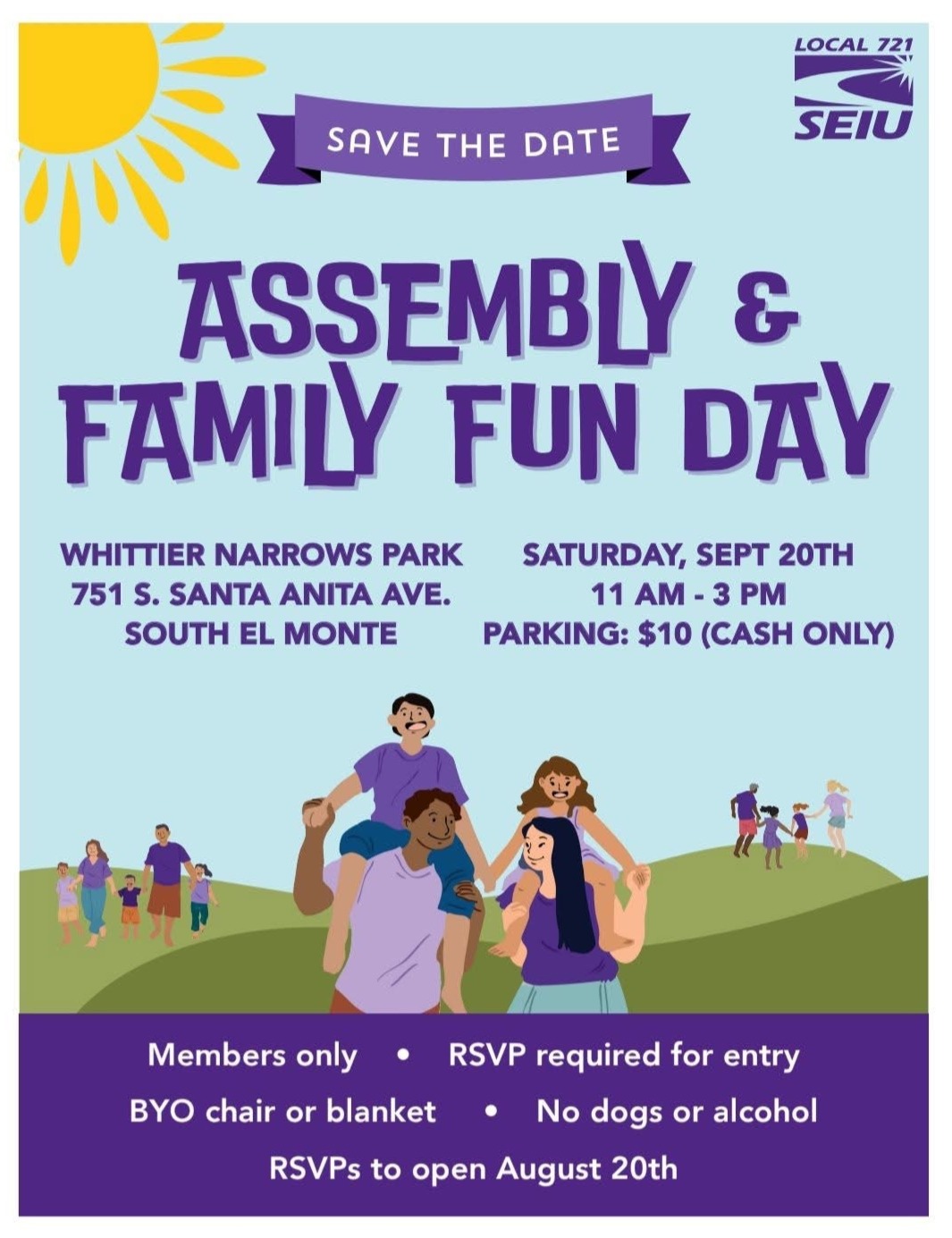 LOCAL 721
SEIU

SAVE THE DATE

ASSEMBLY & FAMILY FUN DAY

WHITTIER NARROWS PARK
751 S. SANTA ANITA AVE.
SOUTH EL MONTE

SATURDAY, SEPT 20TH
11 AM - 3 PM
PARKING: $10 (CASH ONLY)

Members only • RSVP required for entry
BYO chair or blanket • No dogs or alcohol
RSVPs to open August 20th